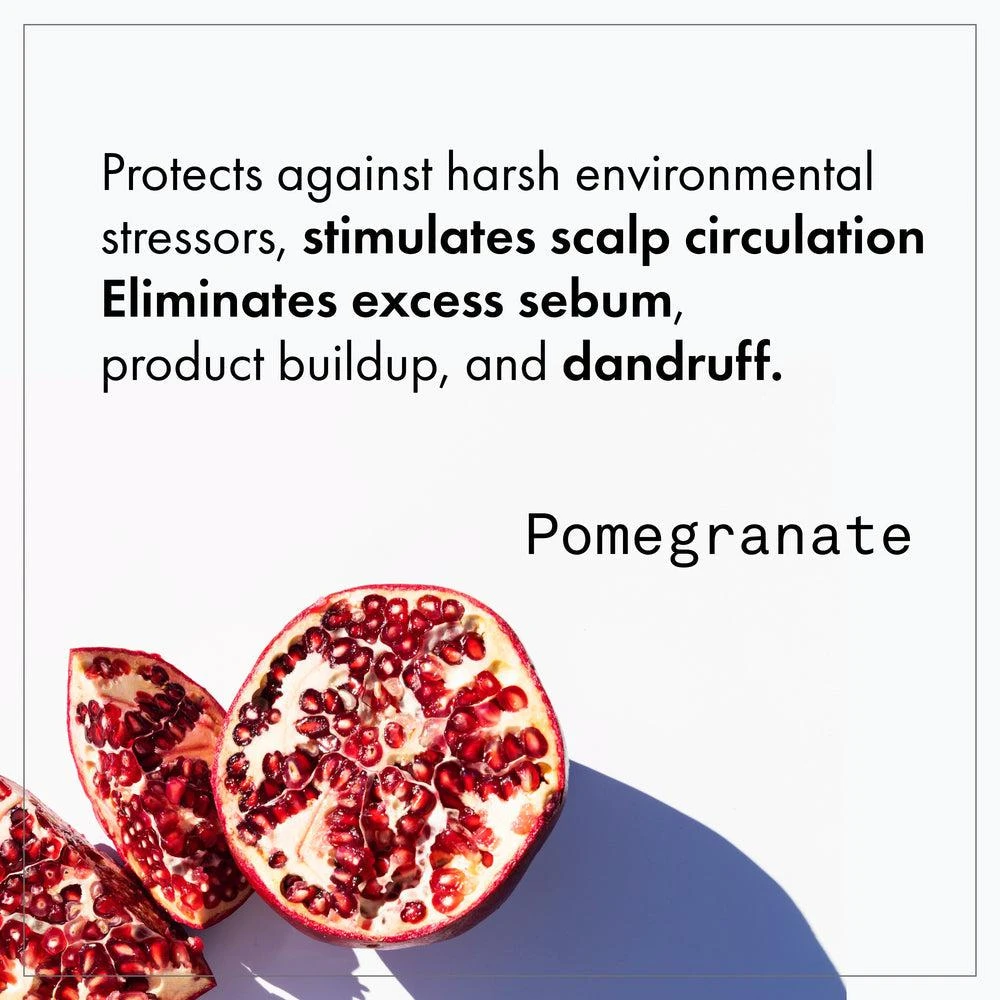 Protects against harsh environmental stressors, stimulates scalp circulation
Eliminates excess sebum, product buildup, and dandruff.

Pomegranate